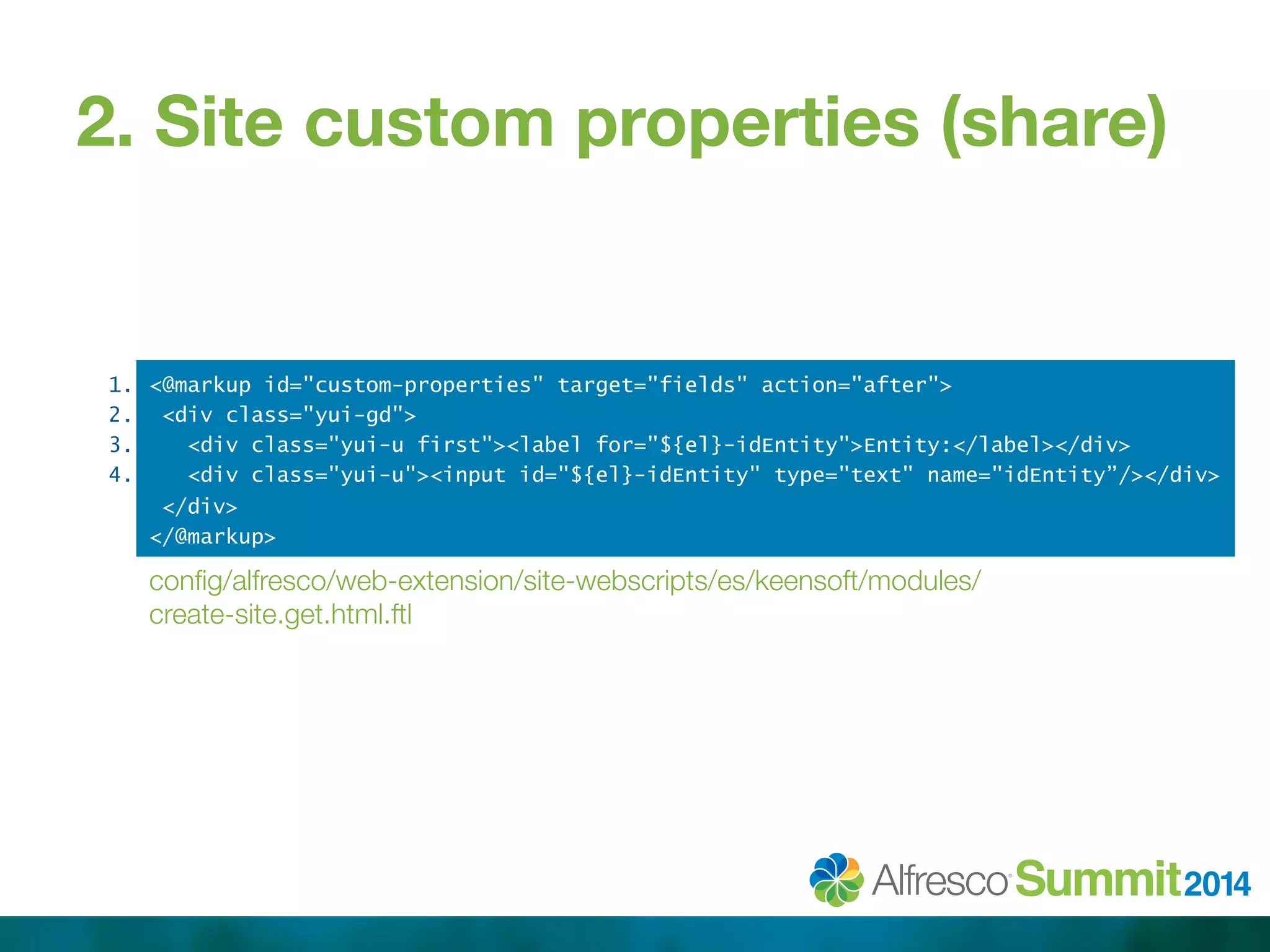 2. Site custom properties (share)

1. <@markup id="custom-properties" target="fields" action="after">
2.  <div class="yui-gd">
3.    <div class="yui-u first"><label for="${el}-idEntity">Entity:</label></div>
4.    <div class="yui-u"><input id="${el}-idEntity" type="text" name="idEntity”/></div>
 </div>
</@markup>

config/alfresco/web-extension/site-webscripts/es/keensoft/modules/create-site.get.html.ftl

Alfresco Summit 2014